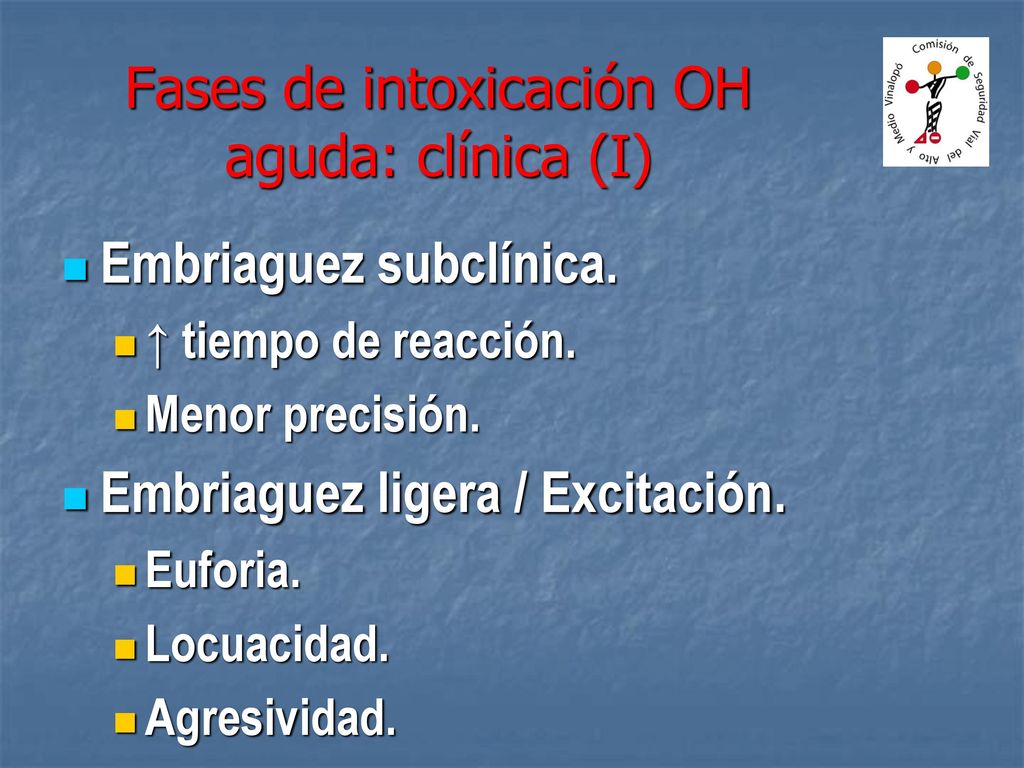 Fases de intoxicación OH aguda: clínica (I)

Comisión de Seguridad Vial del Alto y Medio Vinalopó

Embriaguez subclínica.
↑ tiempo de reacción.
Menor precisión.
Embriaguez ligera / Excitación.
Euforia.
Locuacidad.
Agresividad.